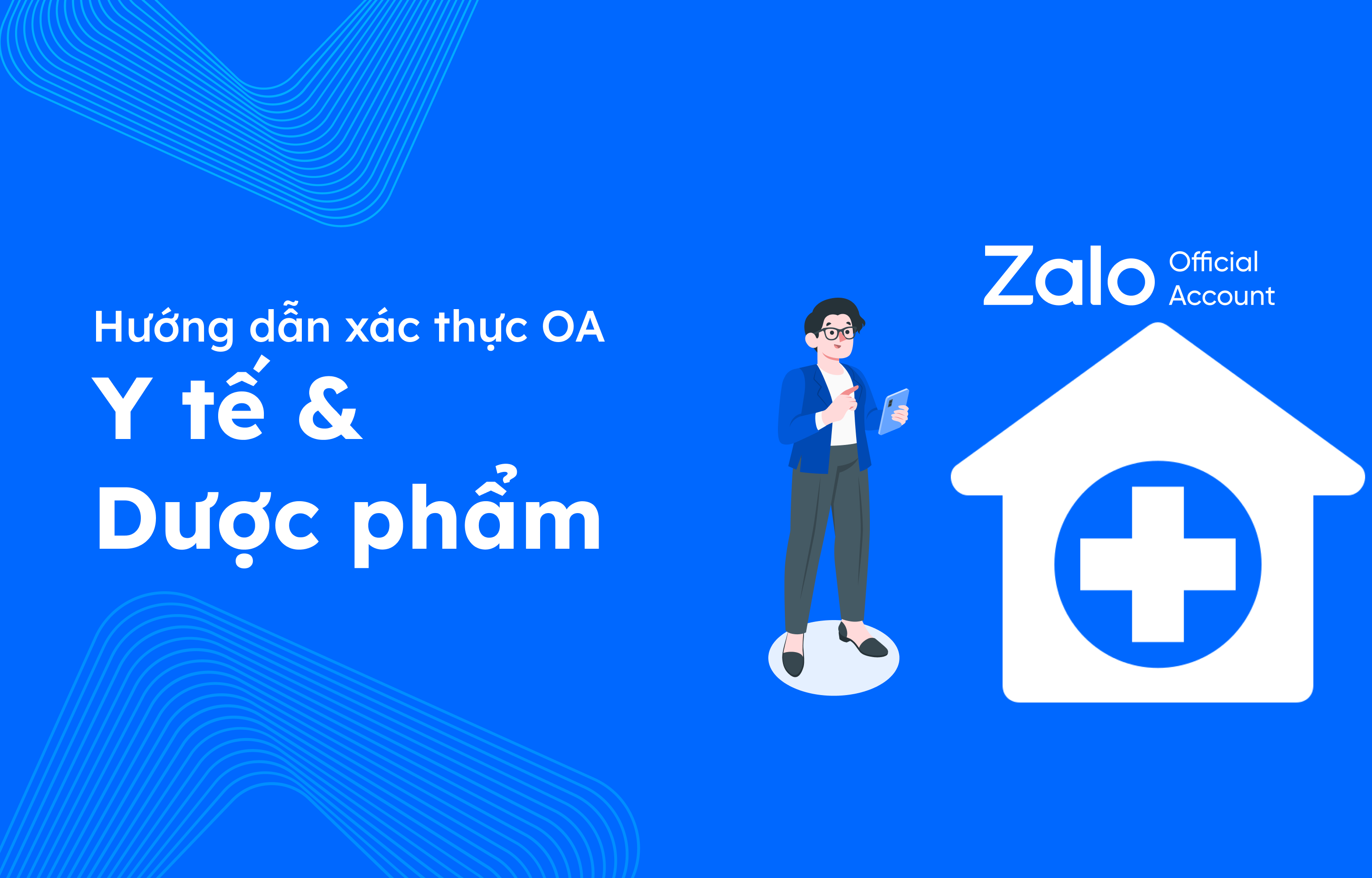 Hướng dẫn xác thực OA
Y tế &
Dược phẩm

Zalo Official Account